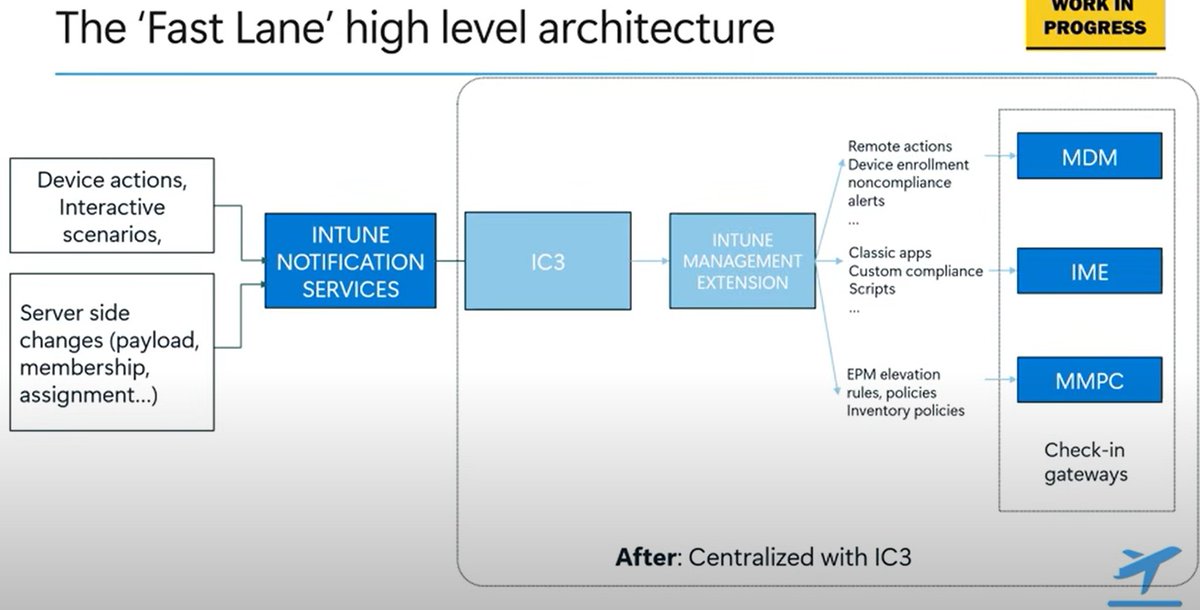 The 'Fast Lane' high level architecture

WORK IN PROGRESS

Device actions, Interactive scenarios,

Server side changes (payload, membership, assignment...)

INTUNE NOTIFICATION SERVICES

IC3

INTUNE MANAGEMENT EXTENSION

Remote actions
Device enrollment
noncompliance alerts
...

Classic apps
Custom compliance
Scripts
...

EPM elevation rules, policies
Inventory policies

MDM

IME

MMPC

Check-in gateways

After: Centralized with IC3